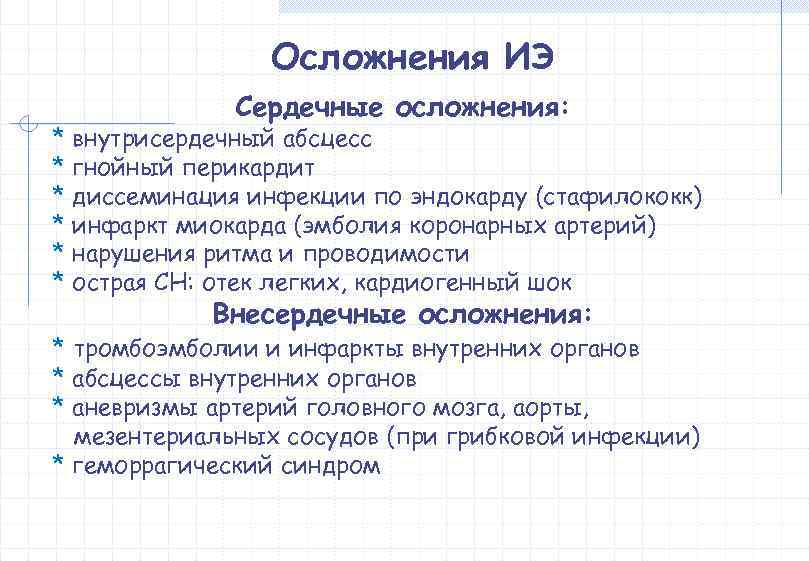 Осложнения ИЭ

Сердечные осложнения:

* внутрисердечный абсцесс
* гнойный перикардит
* диссеминация инфекции по эндокарду (стафилококк)
* инфаркт миокарда (эмболия коронарных артерий)
* нарушения ритма и проводимости
* острая СН: отек легких, кардиогенный шок

Внесердечные осложнения:

* тромбоэмболии и инфаркты внутренних органов
* абсцессы внутренних органов
* аневризмы артерий головного мозга, аорты, мезентериальных сосудов (при грибковой инфекции)
* геморрагический синдром